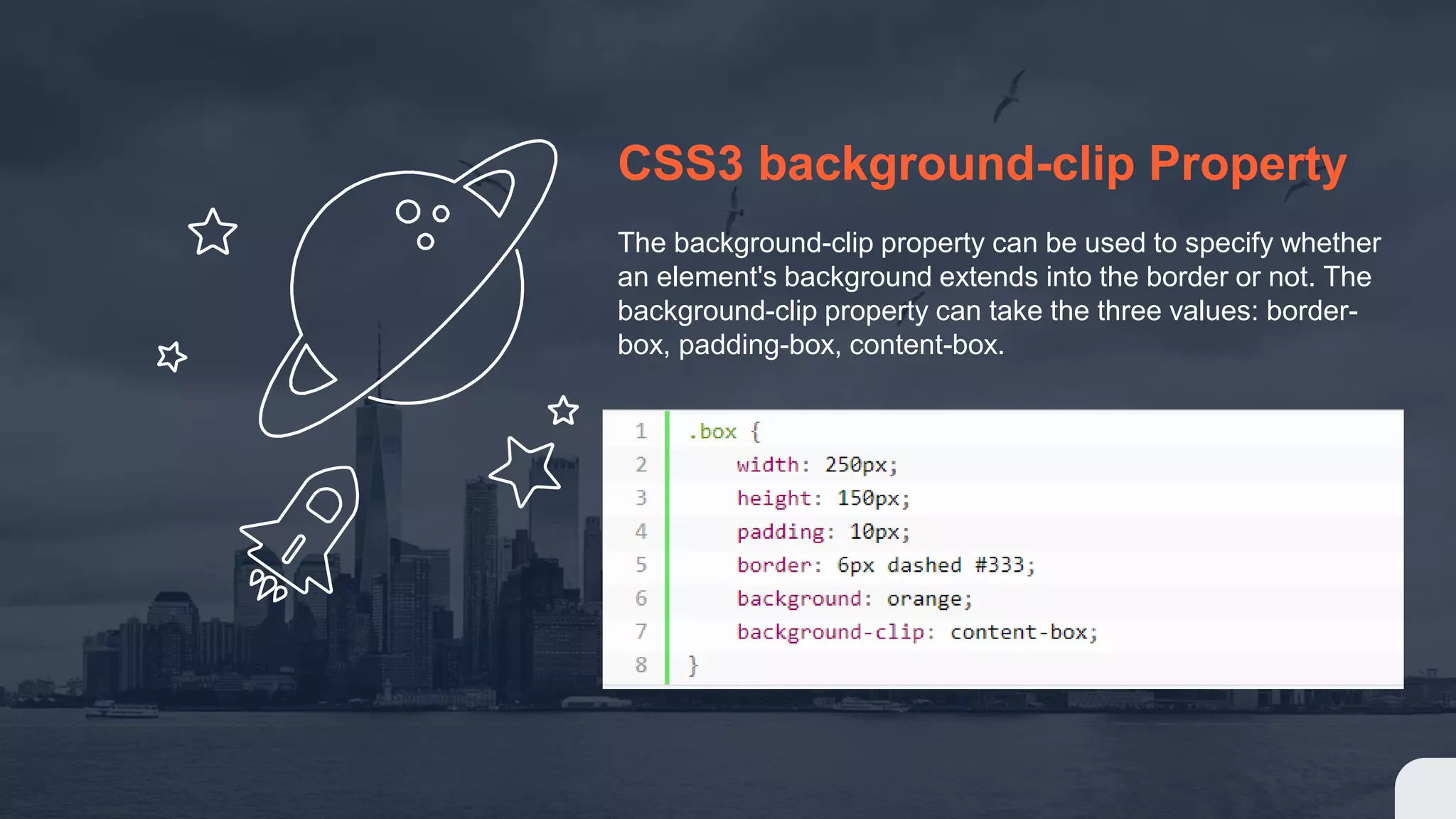 CSS3 background-clip Property

The background-clip property can be used to specify whether an element's background extends into the border or not. The background-clip property can take the three values: border-box, padding-box, content-box.

1 .box {
2 width: 250px;
3 height: 150px;
4 padding: 10px;
5 border: 6px dashed #333;
6 background: orange;
7 background-clip: content-box;
8 }